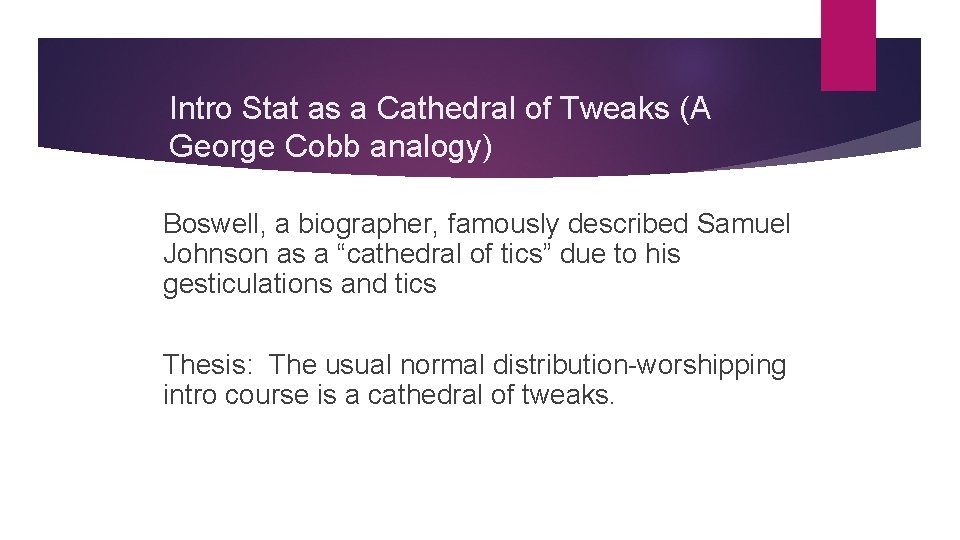 Intro Stat as a Cathedral of Tweaks (A George Cobb analogy)

Boswell, a biographer, famously described Samuel Johnson as a “cathedral of tics” due to his gesticulations and tics

Thesis: The usual normal distribution-worshipping intro course is a cathedral of tweaks.